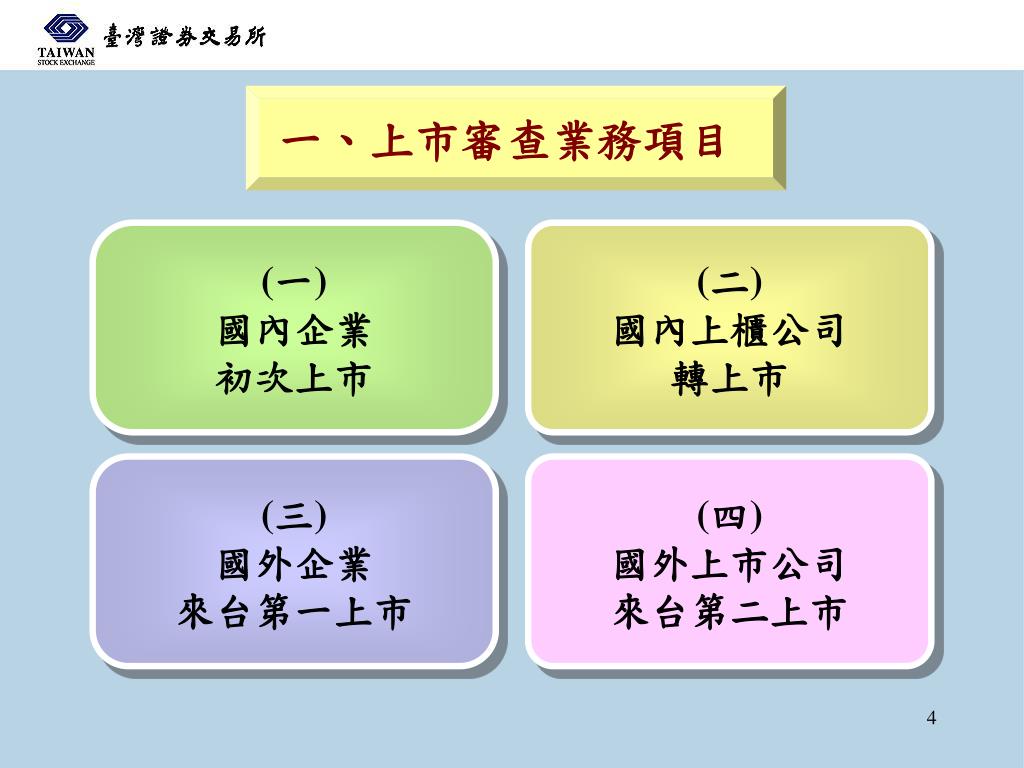 TAIWAN
STOCK EXCHANGE
臺灣證券交易所

一、上市審查業務項目

(一)
國內企業
初次上市

(二)
國內上櫃公司
轉上市

(三)
國外企業
來台第一上市

(四)
國外上市公司
來台第二上市

4